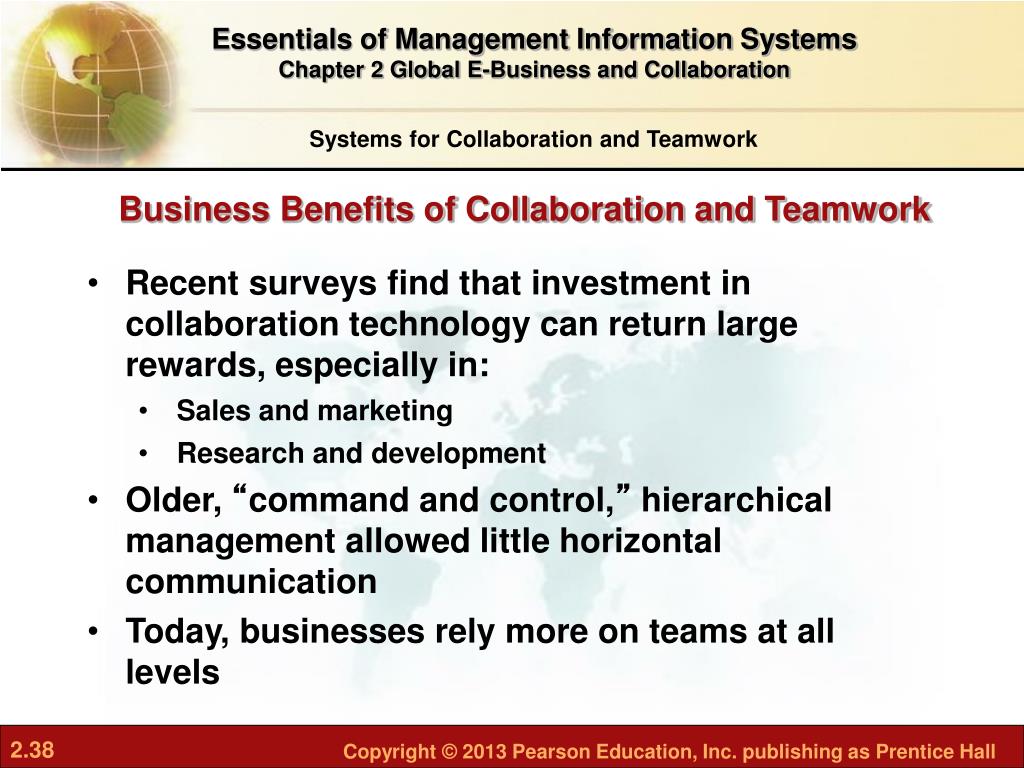 Essentials of Management Information Systems
Chapter 2 Global E-Business and Collaboration

Systems for Collaboration and Teamwork

Business Benefits of Collaboration and Teamwork

• Recent surveys find that investment in collaboration technology can return large rewards, especially in:
  • Sales and marketing
  • Research and development
• Older, “command and control,” hierarchical management allowed little horizontal communication
• Today, businesses rely more on teams at all levels

2.38

Copyright © 2013 Pearson Education, Inc. publishing as Prentice Hall